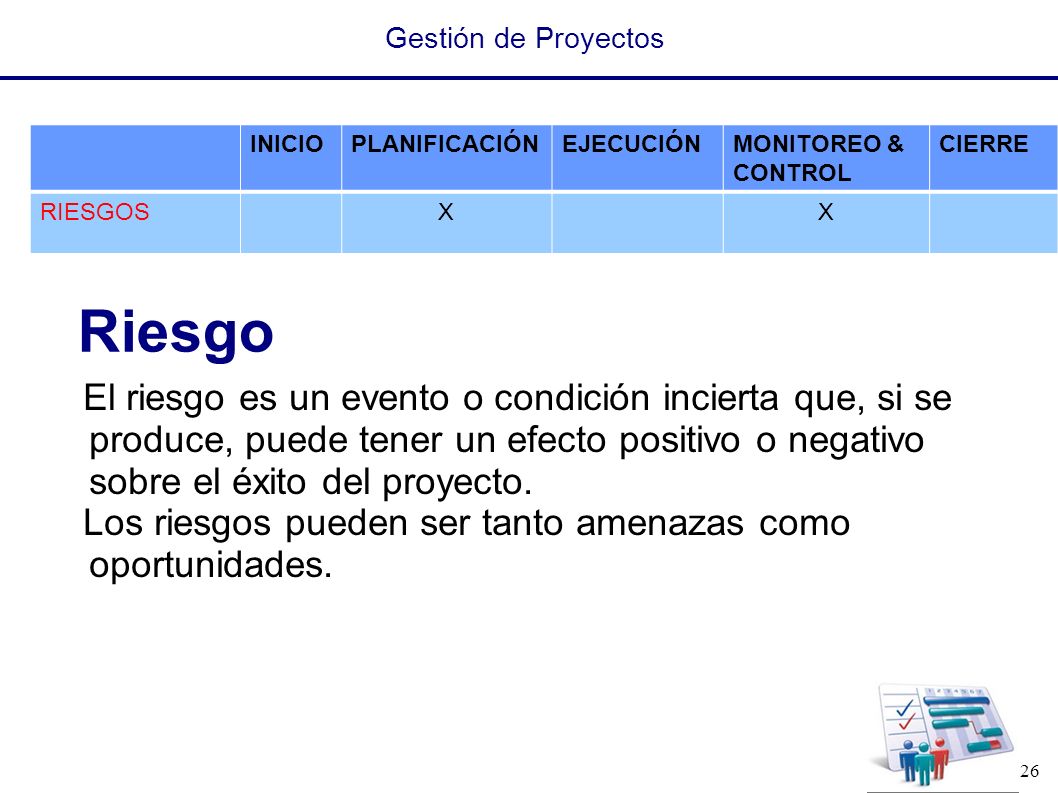 Gestión de Proyectos

| | INICIO | PLANIFICACIÓN | EJECUCIÓN | MONITOREO & CONTROL | CIERRE |
|---|---|---|---|---|---|
| RIESGOS | | X | | X | |

Riesgo

El riesgo es un evento o condición incierta que, si se produce, puede tener un efecto positivo o negativo sobre el éxito del proyecto.

Los riesgos pueden ser tanto amenazas como oportunidades.

26